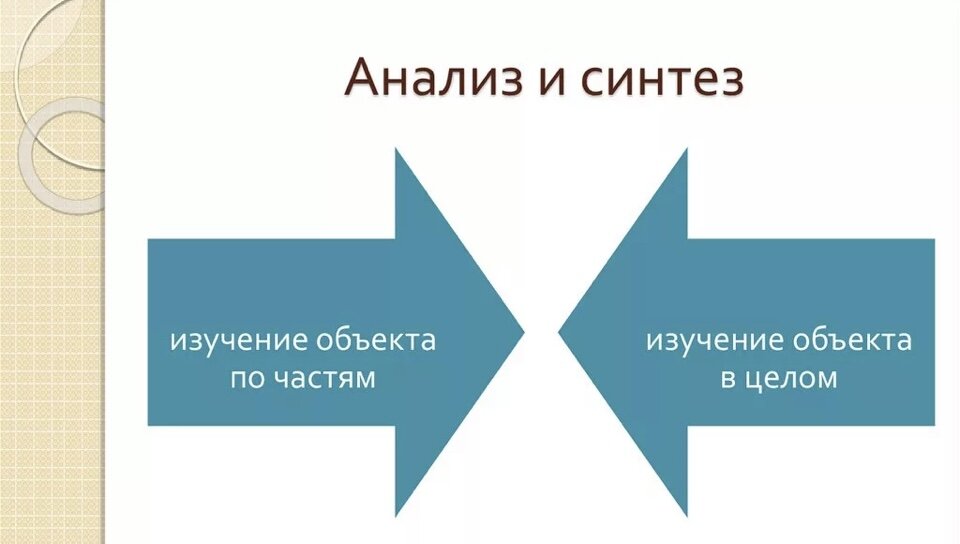 Анализ и синтез

изучение объекта по частям

изучение объекта в целом